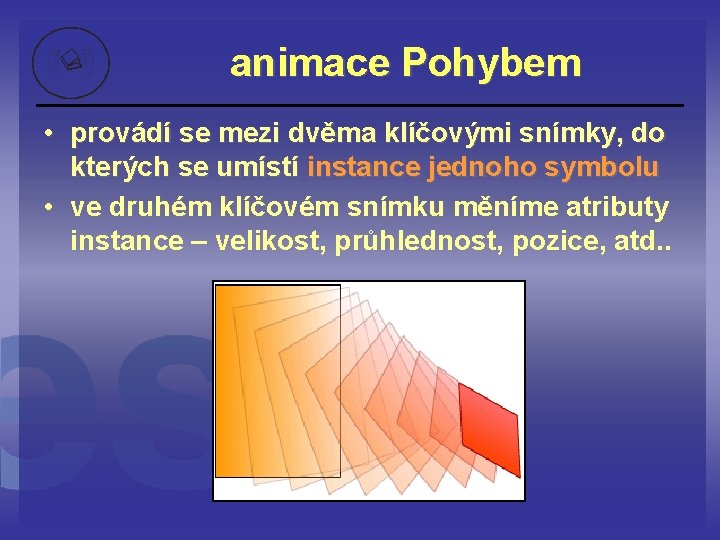 animace Pohybem

• provádí se mezi dvěma klíčovými snímky, do kterých se umístí instance jednoho symbolu
• ve druhém klíčovém snímku měníme atributy instance – velikost, průhlednost, pozice, atd..